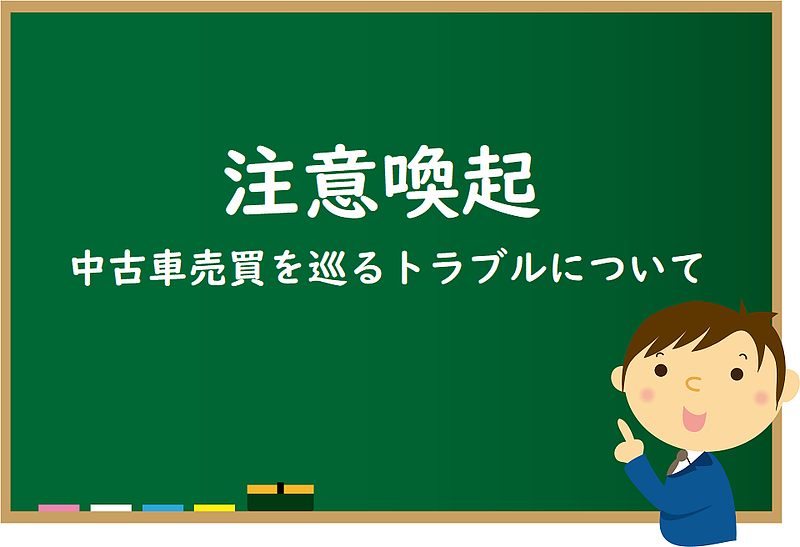 注意喚起

中古車売買を巡るトラブルについて